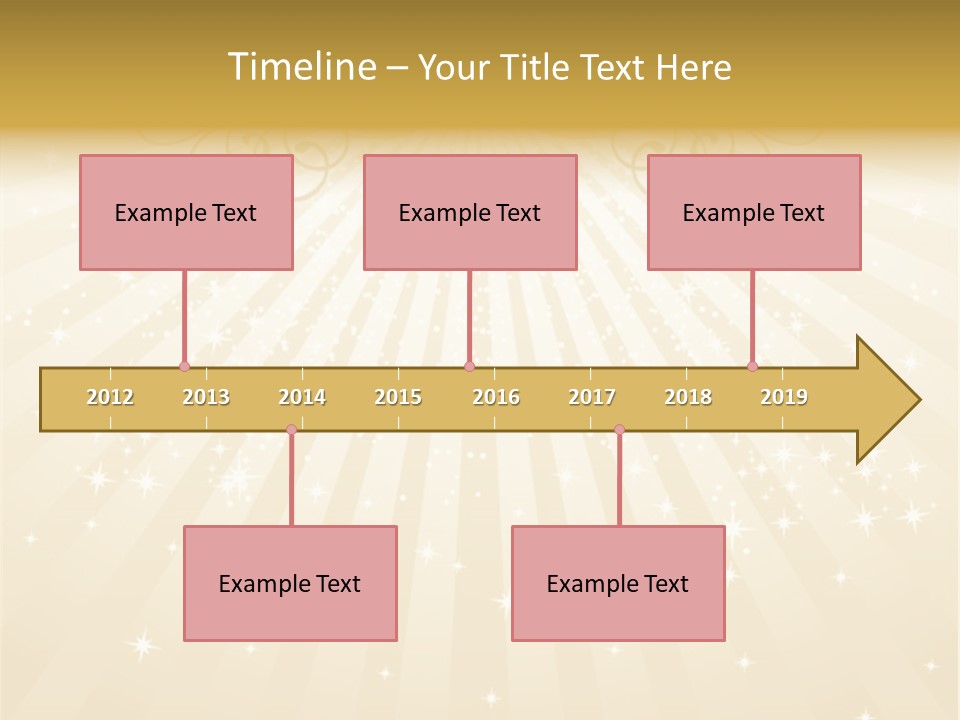 Timeline – Your Title Text Here

Example Text

Example Text

Example Text

2012 2013 2014 2015 2016 2017 2018 2019

Example Text

Example Text